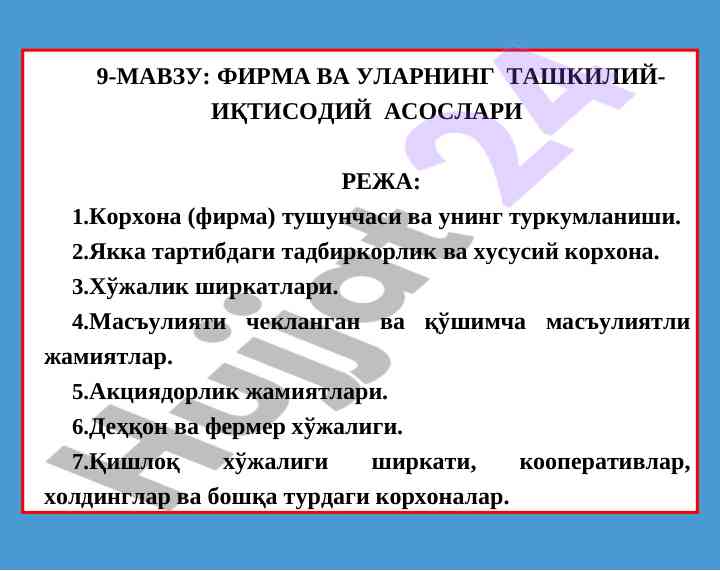 9-МАВЗУ: ФИРМА ВА УЛАРНИНГ ТАШКИЛИЙ-ИҚТИСОДИЙ АСОСЛАРИ

РЕЖА:

1.Корхона (фирма) тушунчаси ва унинг туркумланиши.

2.Якка тартибдаги тадбиркорлик ва хусусий корхона.

3.Хўжалик ширкатлари.

4.Масъулияти чекланган ва қўшимча масъулиятли жамиятлар.

5.Акциядорлик жамиятлари.

6.Деҳқон ва фермер хўжалиги.

7.Қишлоқ хўжалиги ширкати, кооперативлар, холдинглар ва бошқа турдаги корхоналар.

Hujjat 24